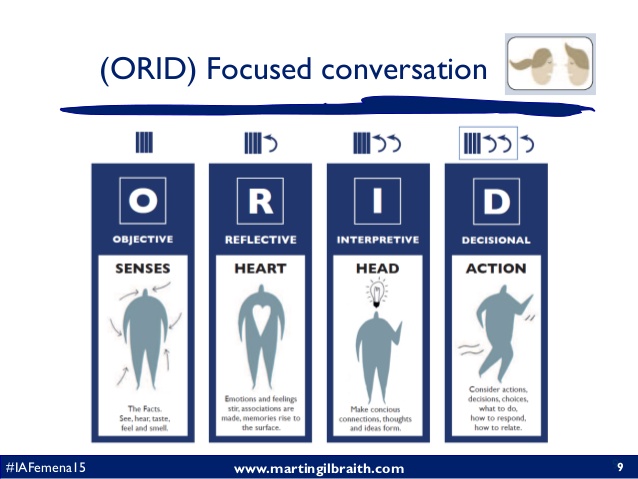 (ORID) Focused conversation

O
OBJECTIVE
SENSES
The Facts. See, hear, taste, feel and smell.

R
REFLECTIVE
HEART
Emotions and feelings stir, associations are made, memories rise to the surface.

I
INTERPRETIVE
HEAD
Make concious connections, thoughts and ideas form.

D
DECISIONAL
ACTION
Consider actions, decisions, choices, what to do, how to respond, how to relate.

#IAFemena15
www.martingilbraith.com
9